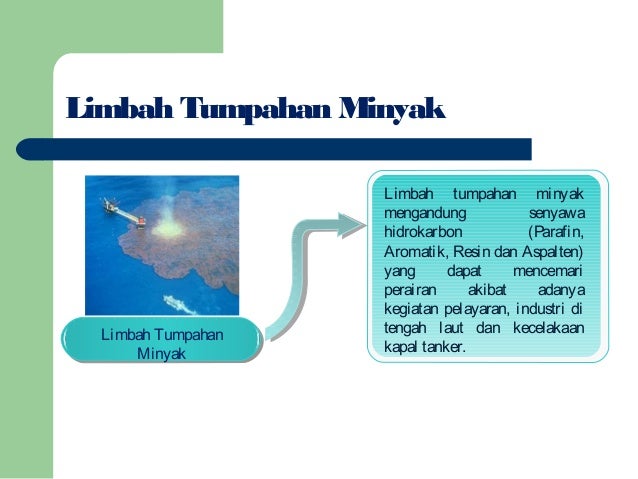 Limbah Tumpahan Minyak

Limbah Tumpahan Minyak

Limbah tumpahan minyak mengandung senyawa hidrokarbon (Parafin, Aromatik, Resin dan Aspalten) yang dapat mencemari perairan akibat adanya kegiatan pelayaran, industri di tengah laut dan kecelakaan kapal tanker.